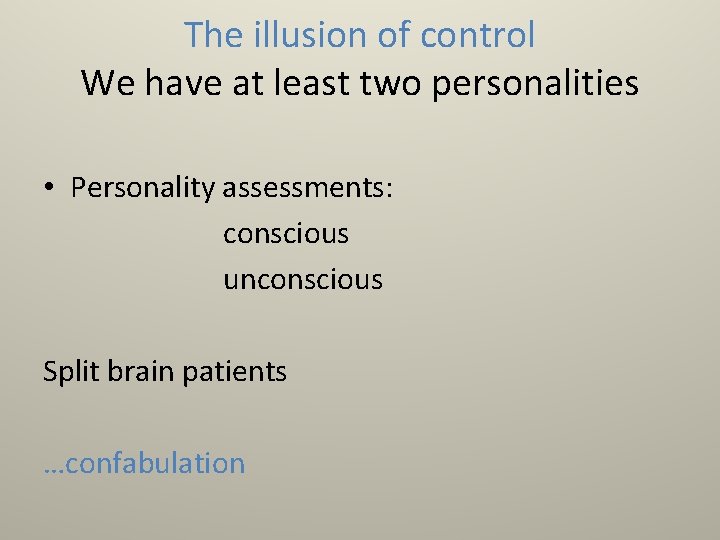 The illusion of control
We have at least two personalities

• Personality assessments:
conscious
unconscious

Split brain patients

…confabulation